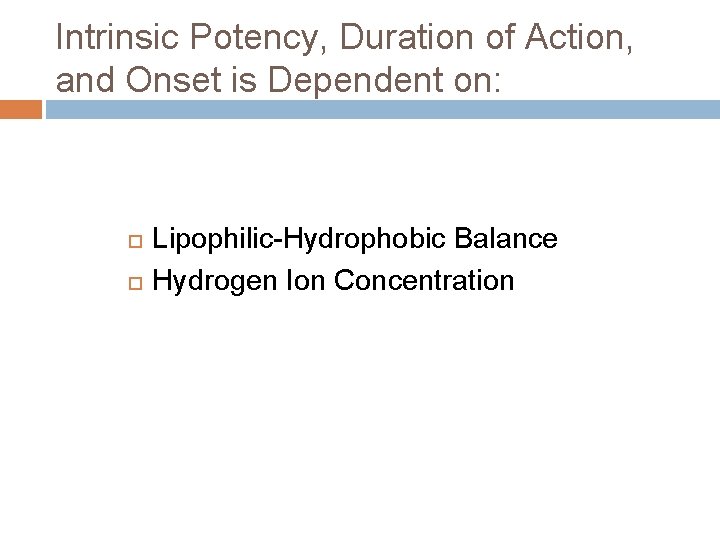 Intrinsic Potency, Duration of Action, and Onset is Dependent on:

Lipophilic-Hydrophobic Balance
Hydrogen Ion Concentration